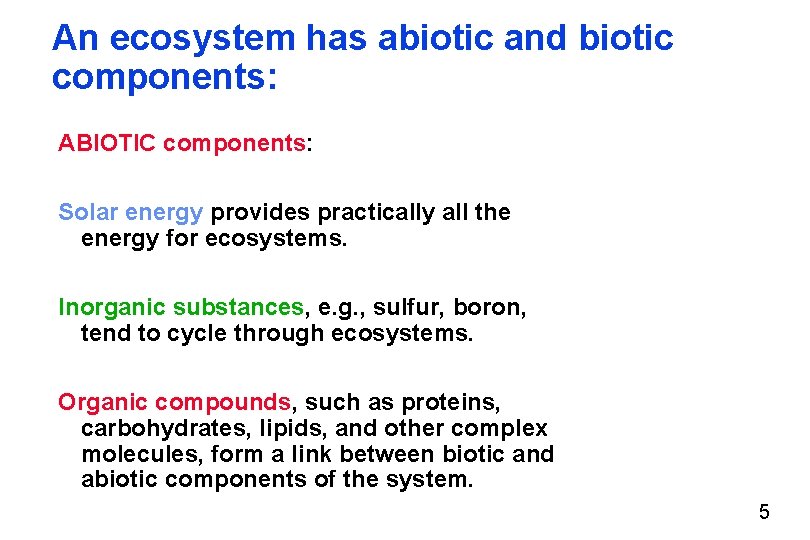 An ecosystem has abiotic and biotic components:

ABIOTIC components:

Solar energy provides practically all the energy for ecosystems.

Inorganic substances, e.g., sulfur, boron, tend to cycle through ecosystems.

Organic compounds, such as proteins, carbohydrates, lipids, and other complex molecules, form a link between biotic and abiotic components of the system.

5